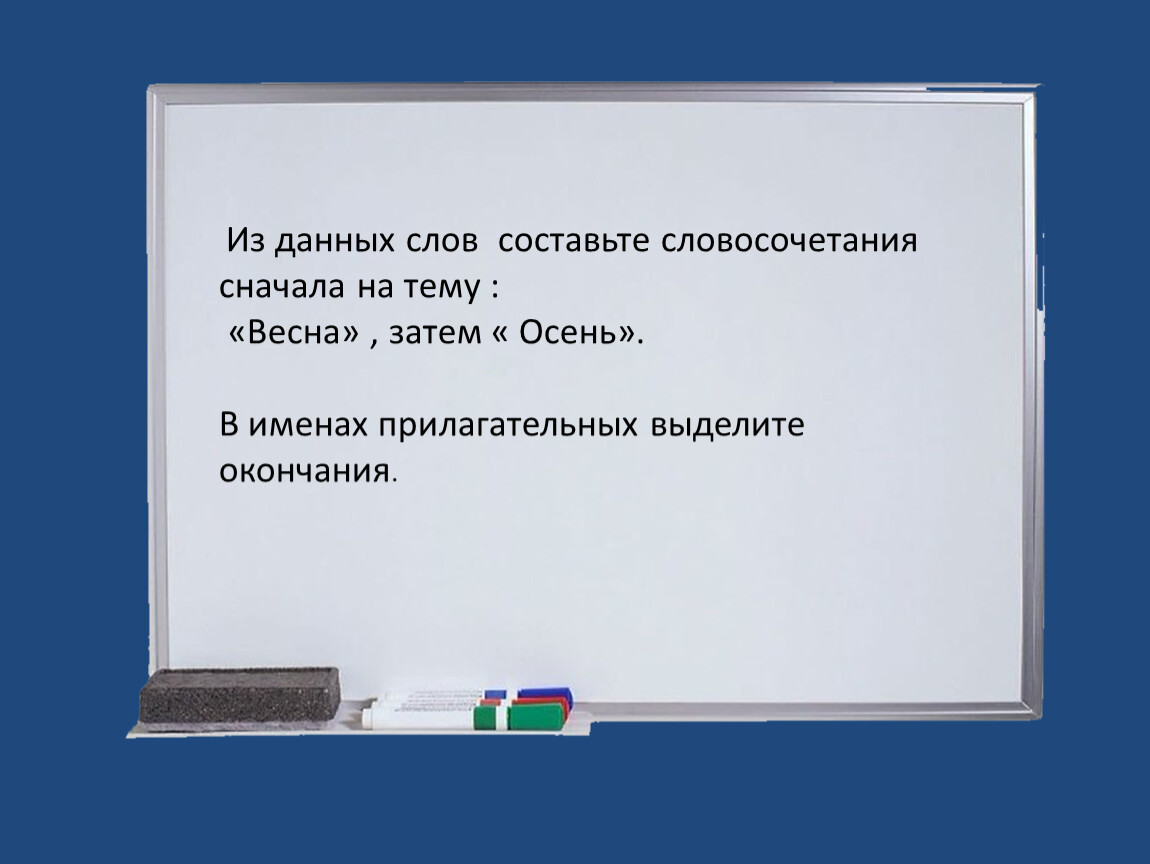 Из данных слов  составьте словосочетания сначала на тему :
«Весна» , затем « Осень».

В именах прилагательных выделите окончания.